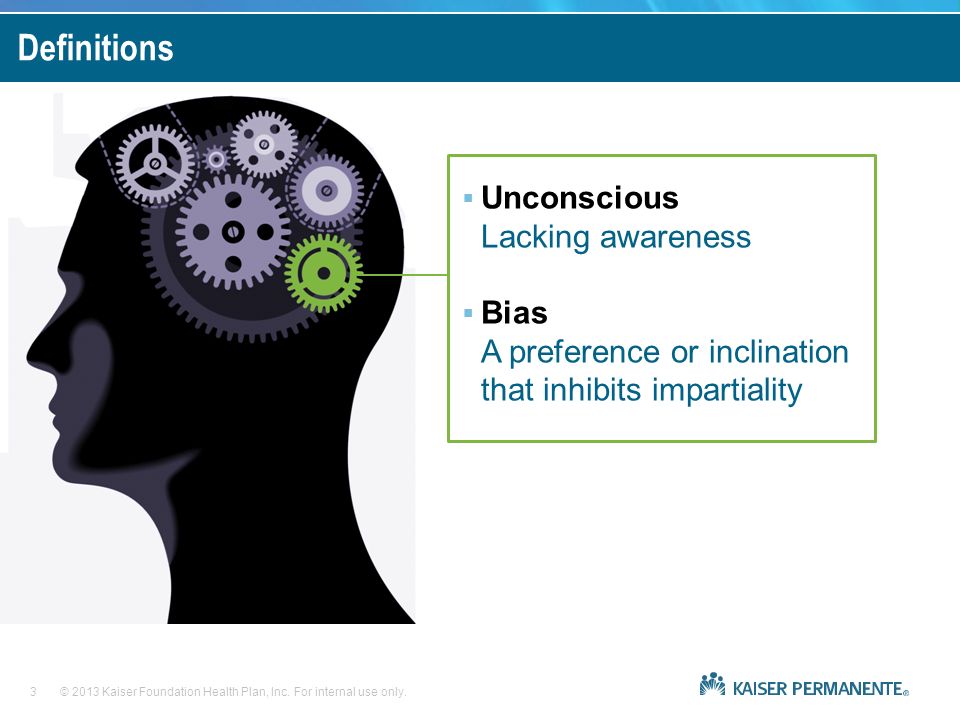 Definitions

▪ Unconscious
Lacking awareness

▪ Bias
A preference or inclination that inhibits impartiality

3 © 2013 Kaiser Foundation Health Plan, Inc. For internal use only.

KAISER PERMANENTE®